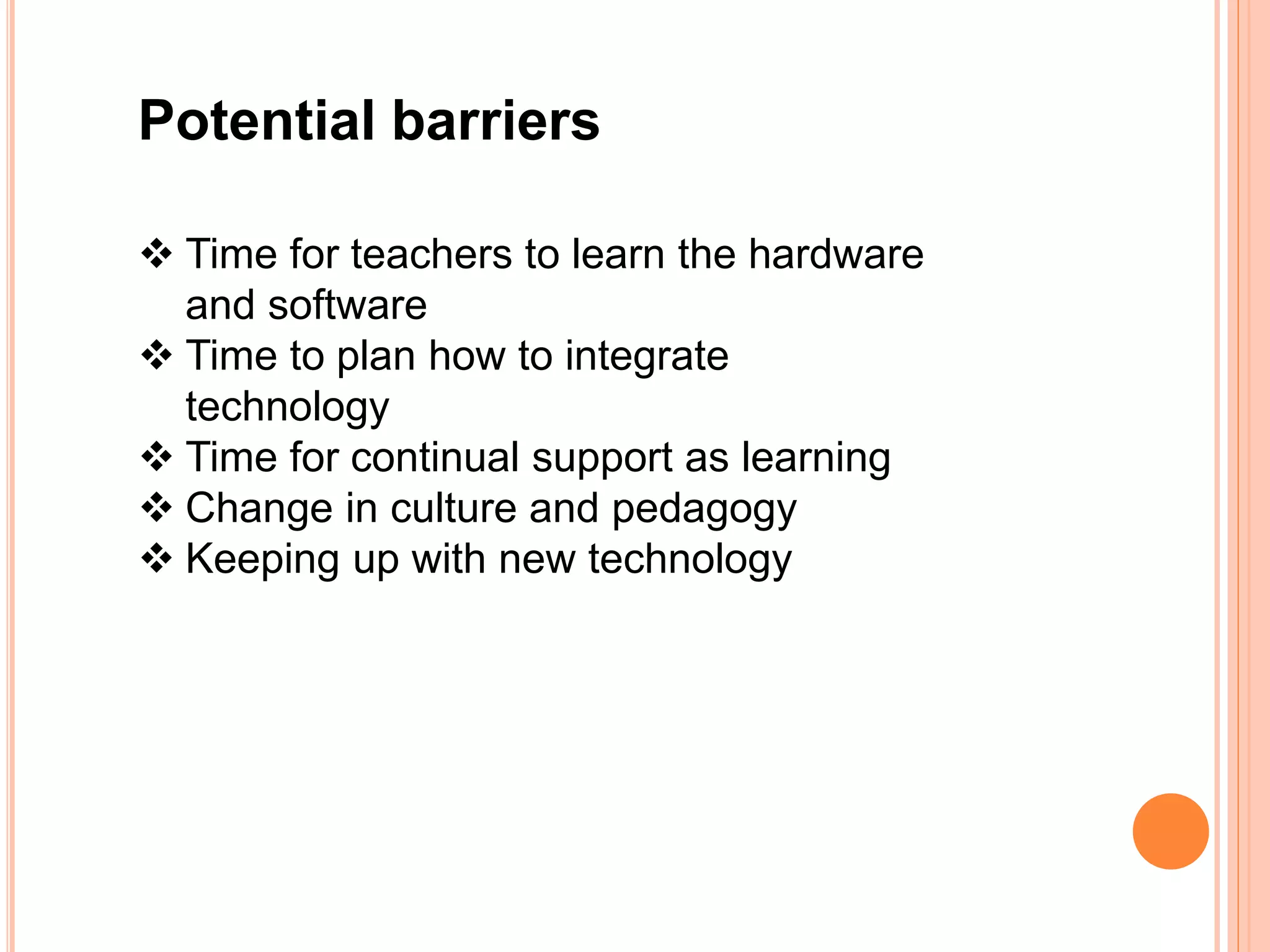 Potential barriers

❖ Time for teachers to learn the hardware and software
❖ Time to plan how to integrate technology
❖ Time for continual support as learning
❖ Change in culture and pedagogy
❖ Keeping up with new technology